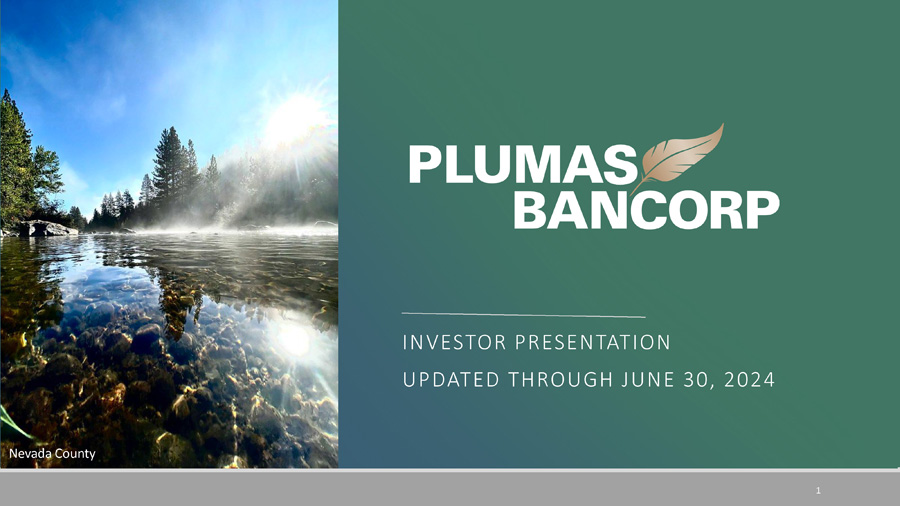 Nevada County

PLUMAS
BANCORP

INVESTOR PRESENTATION

UPDATED THROUGH JUNE 30, 2024

1